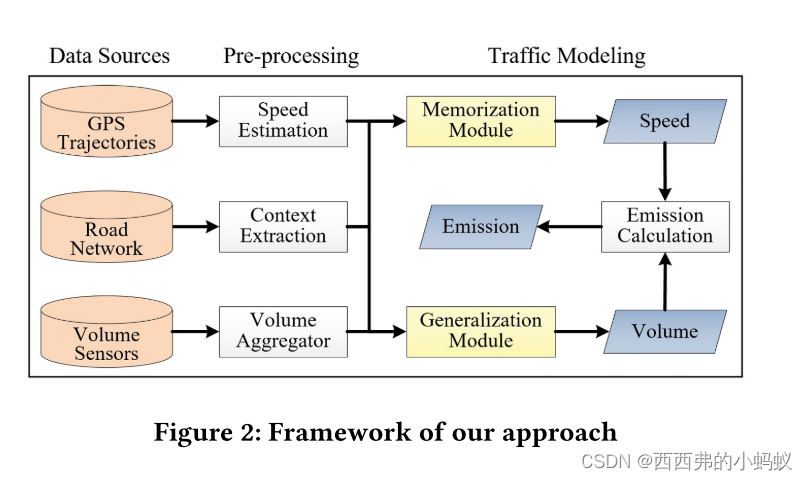 Data Sources

Pre-processing

Traffic Modeling

GPS Trajectories

Speed Estimation

Memorization Module

Speed

Road Network

Context Extraction

Emission

Emission Calculation

Volume Sensors

Volume Aggregator

Generalization Module

Volume

Figure 2: Framework of our approach

CSDN @西西弗的小蚂蚁